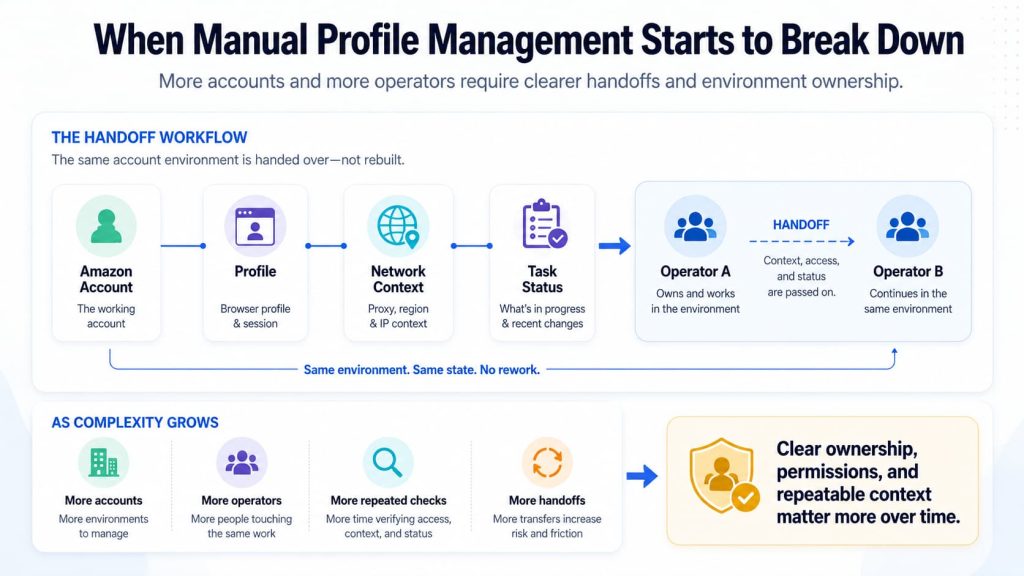 When Manual Profile Management Starts to Break Down

More accounts and more operators require clearer handoffs and environment ownership.

THE HANDOFF WORKFLOW

The same account environment is handed over—not rebuilt.

Amazon Account
The working account

Profile
Browser profile & session

Network Context
Proxy, region & IP context

Task Status
What's in progress & recent changes

Operator A
Owns and works in the environment

HANDOFF

Context, access, and status are passed on.

Operator B
Continues in the same environment

Same environment. Same state. No rework.

AS COMPLEXITY GROWS

More accounts
More environments to manage

More operators
More people touching the same work

More repeated checks
More time verifying access, context, and status

More handoffs
More transfers increase risk and friction

Clear ownership, permissions, and repeatable context matter more over time.